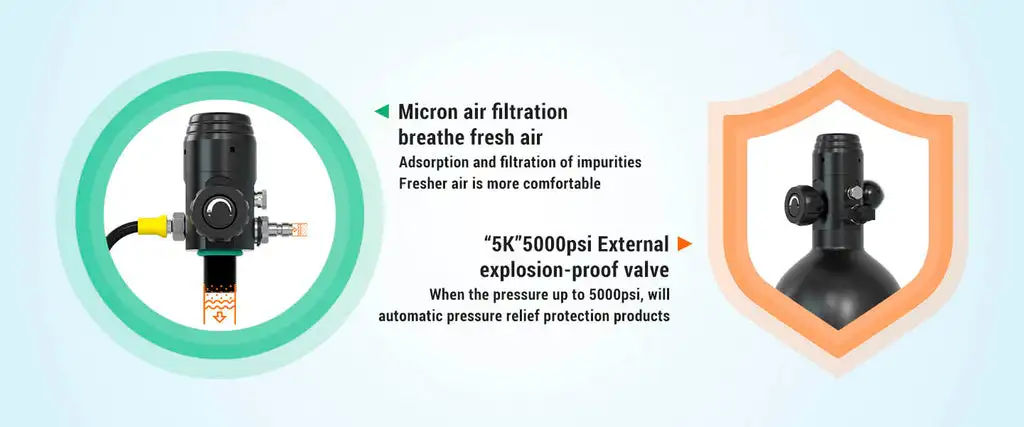 Micron air filtration breathe fresh air
Adsorption and filtration of impurities
Fresher air is more comfortable

“5K”5000psi External explosion-proof valve
When the pressure up to 5000psi, will automatic pressure relief protection products